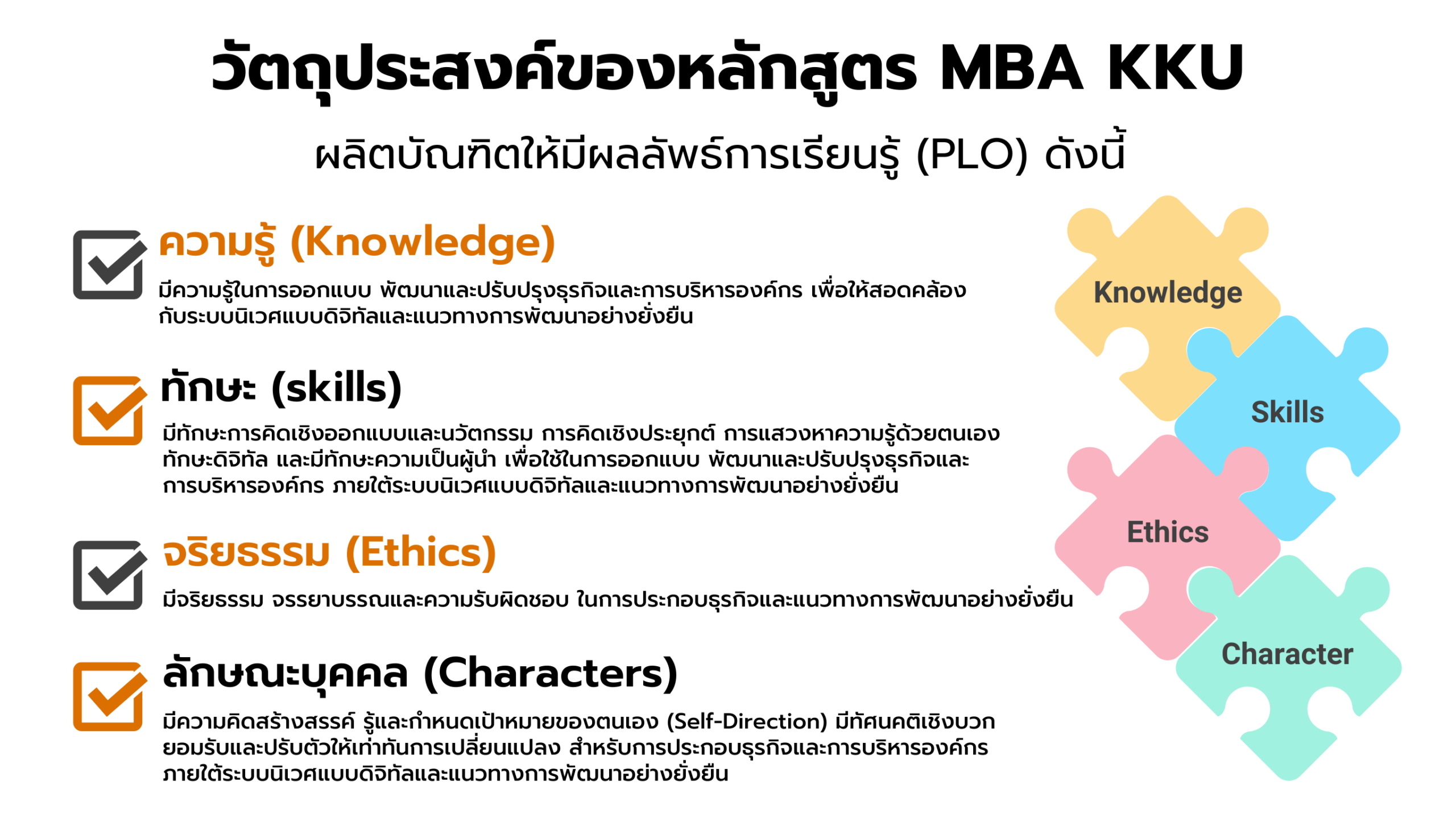 วัตถุประสงค์ของหลักสูตร MBA KKU

ผลิตบัณฑิตให้มีผลลัพธ์การเรียนรู้ (PLO) ดังนี้

ความรู้ (Knowledge)

มีความรู้ในการออกแบบ พัฒนาและปรับปรุงธุรกิจและการบริหารองค์กร เพื่อให้สอดคล้องกับระบบนิเวศแบบดิจิทัลและแนวทางการพัฒนาอย่างยั่งยืน

ทักษะ (skills)

มีทักษะการคิดเชิงออกแบบและนวัตกรรม การคิดเชิงประยุกต์ การแสวงหาความรู้ด้วยตนเอง ทักษะดิจิทัล และมีทักษะความเป็นผู้นำ เพื่อใช้ในการออกแบบ พัฒนาและปรับปรุงธุรกิจและการบริหารองค์กร ภายใต้ระบบนิเวศแบบดิจิทัลและแนวทางการพัฒนาอย่างยั่งยืน

จริยธรรม (Ethics)

มีจริยธรรม จรรยาบรรณและความรับผิดชอบ ในการประกอบธุรกิจและแนวทางการพัฒนาอย่างยั่งยืน

ลักษณะบุคคล (Characters)

มีความคิดสร้างสรรค์ รู้และกำหนดเป้าหมายของตนเอง (Self-Direction) มีทัศนคติเชิงบวก ยอมรับและปรับตัวให้เท่าทันการเปลี่ยนแปลง สำหรับการประกอบธุรกิจและการบริหารองค์กร ภายใต้ระบบนิเวศแบบดิจิทัลและแนวทางการพัฒนาอย่างยั่งยืน

Knowledge

Skills

Ethics

Character